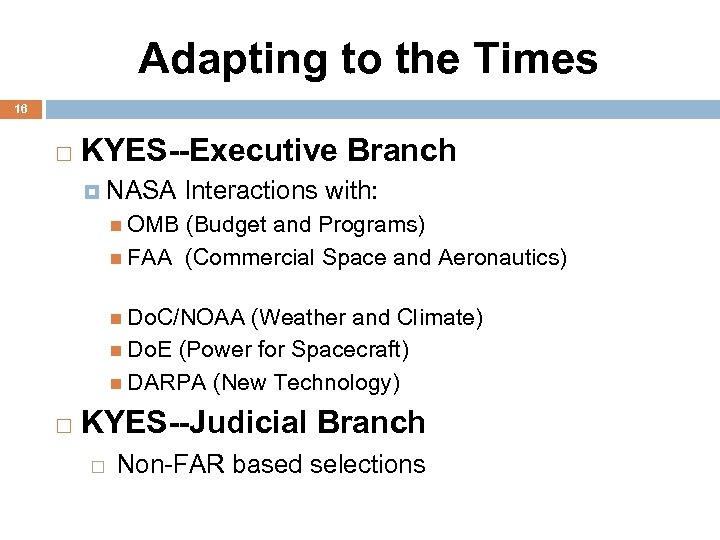 Adapting to the Times

16

KYES--Executive Branch

NASA Interactions with:

OMB (Budget and Programs)

FAA (Commercial Space and Aeronautics)

DoC/NOAA (Weather and Climate)

DoE (Power for Spacecraft)

DARPA (New Technology)

KYES--Judicial Branch

Non-FAR based selections